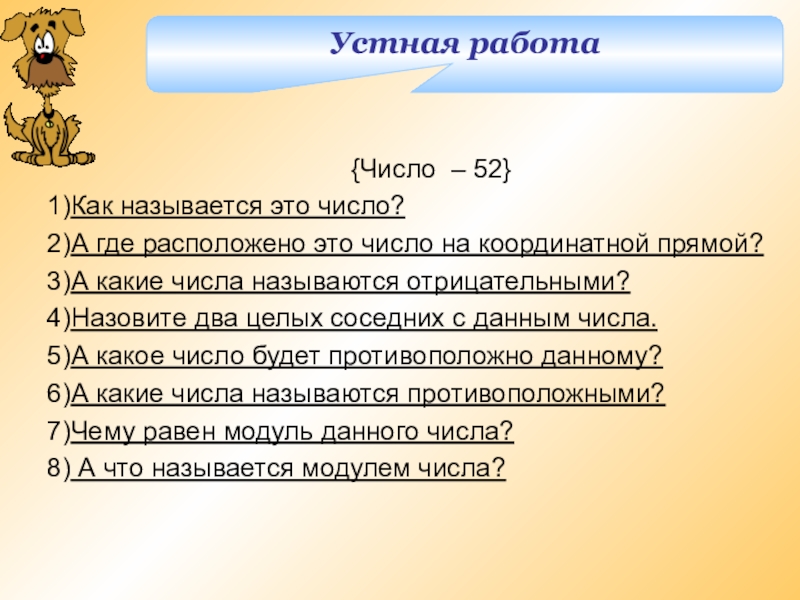 Устная работа

{Число – 52}

1)Как называется это число?

2)А где расположено это число на координатной прямой?

3)А какие числа называются отрицательными?

4)Назовите два целых соседних с данным числа.

5)А какое число будет противоположно данному?

6)А какие числа называются противоположными?

7)Чему равен модуль данного числа?

8) А что называется модулем числа?